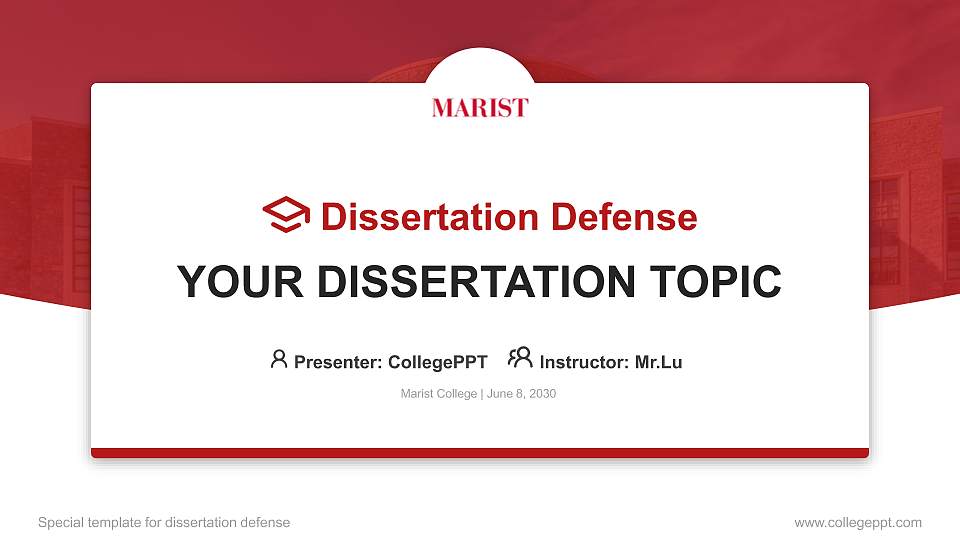 MARIST

Dissertation Defense

YOUR DISSERTATION TOPIC

Presenter: CollegePPT Instructor: Mr.Lu

Marist College | June 8, 2030

Special template for dissertation defense

www.collegeppt.com